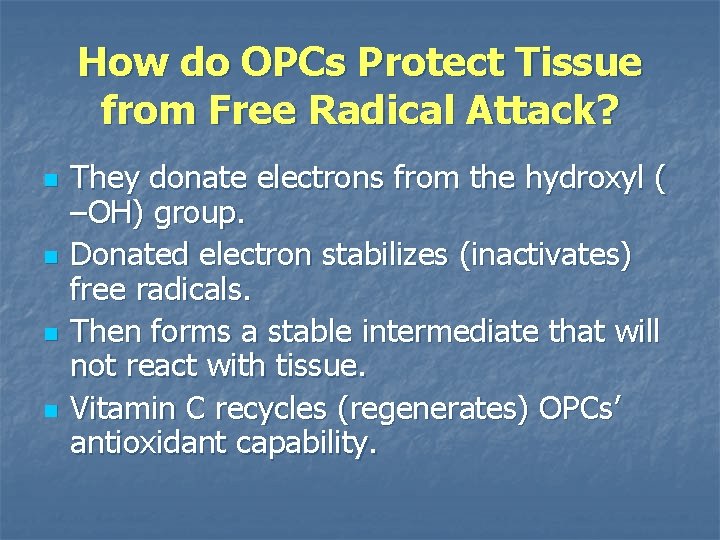 How do OPCs Protect Tissue from Free Radical Attack?

- They donate electrons from the hydroxyl ( –OH) group.
- Donated electron stabilizes (inactivates) free radicals.
- Then forms a stable intermediate that will not react with tissue.
- Vitamin C recycles (regenerates) OPCs' antioxidant capability.